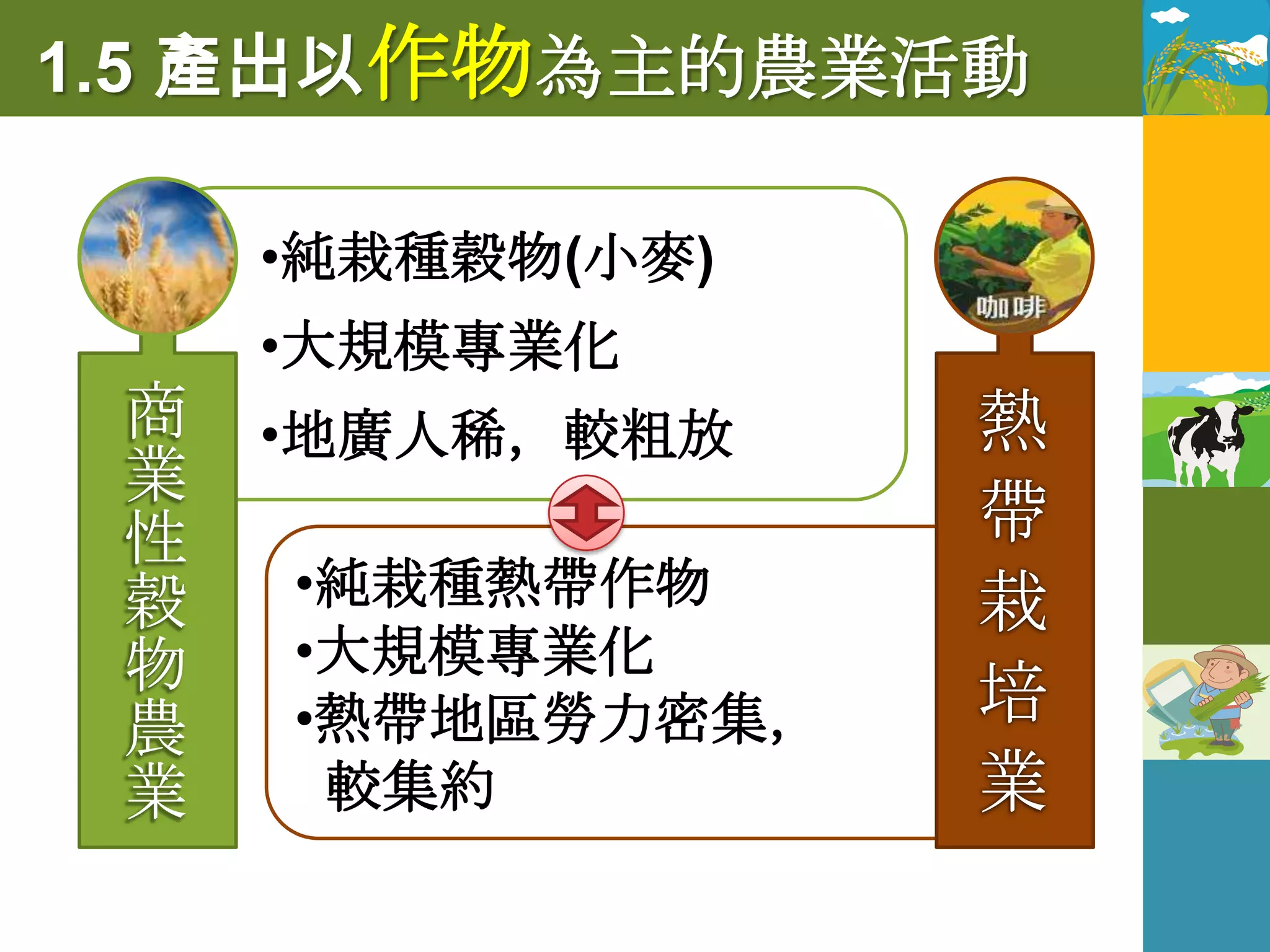 1.5 產出以作物為主的農業活動

商業性穀物農業

•純栽種穀物(小麥)
•大規模專業化
•地廣人稀, 較粗放

咖啡

熱帶栽培業

•純栽種熱帶作物
•大規模專業化
•熱帶地區勞力密集, 較集約